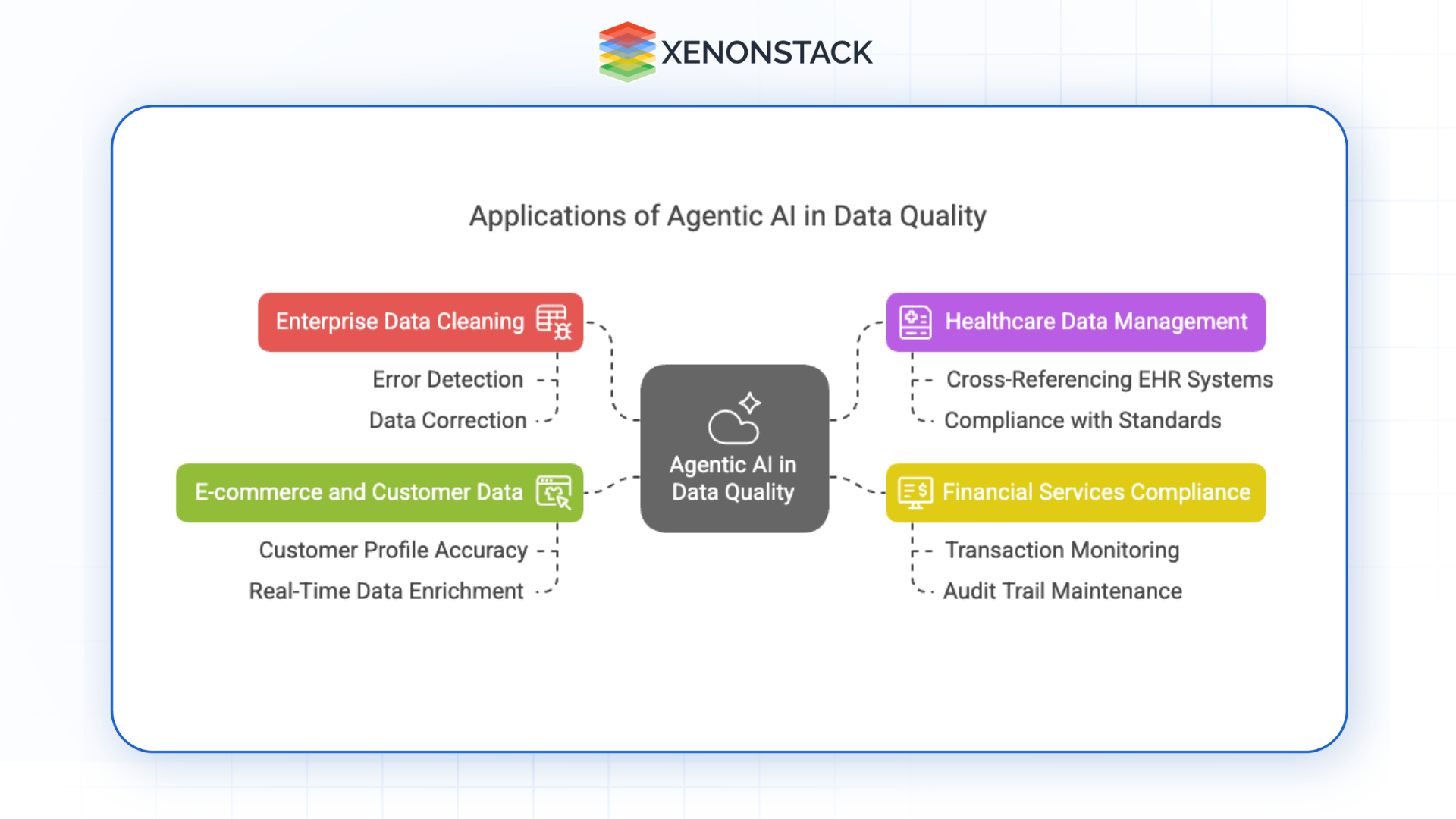 XENONSTACK

Applications of Agentic AI in Data Quality

Enterprise Data Cleaning

Error Detection

Data Correction

E-commerce and Customer Data

Customer Profile Accuracy

Real-Time Data Enrichment

Agentic AI in Data Quality

Healthcare Data Management

Cross-Referencing EHR Systems

Compliance with Standards

Financial Services Compliance

Transaction Monitoring

Audit Trail Maintenance